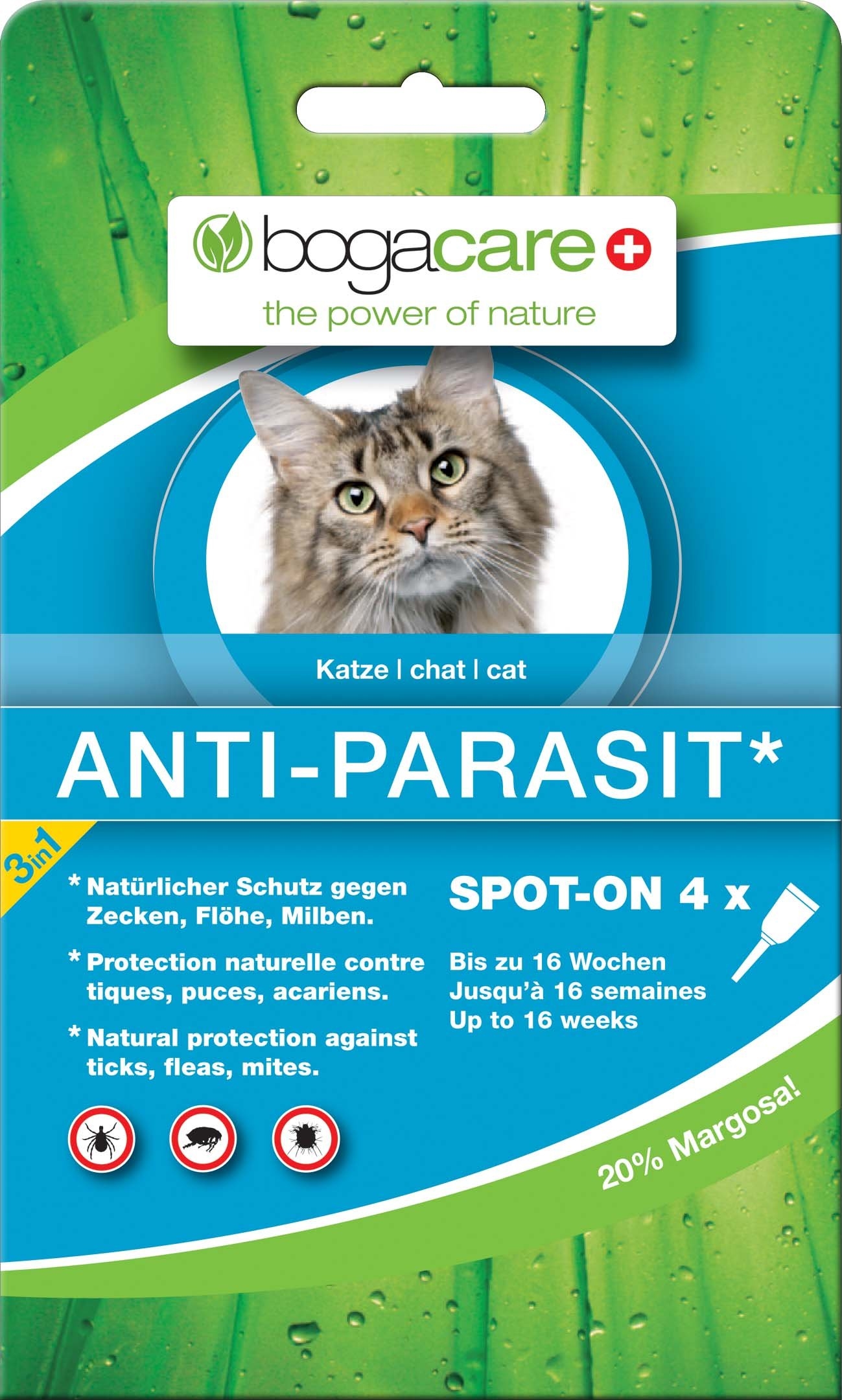 bogacare
the power of nature

Katze | chat | cat

ANTI-PARASIT*

3in1

* Natürlicher Schutz gegen Zecken, Flöhe, Milben.

* Protection naturelle contre tiques, puces, acariens.

* Natural protection against ticks, fleas, mites.

SPOT-ON 4 x

Bis zu 16 Wochen
Jusqu'à 16 semaines
Up to 16 weeks

20% Margosa!